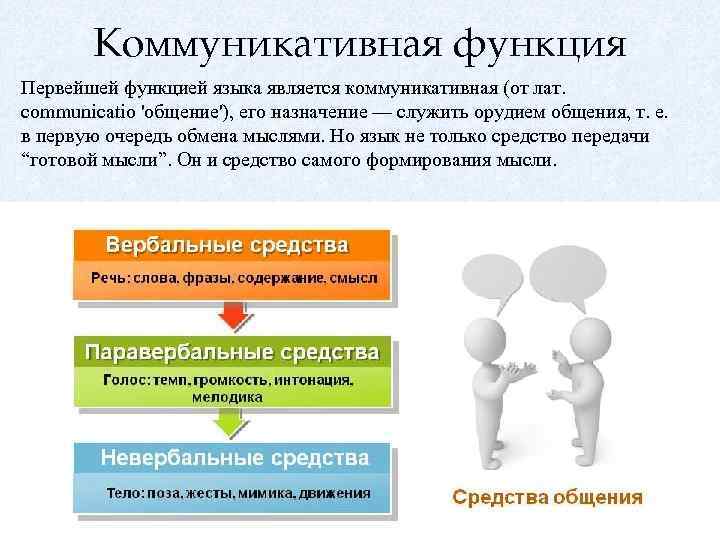 Коммуникативная функция

Первейшей функцией языка является коммуникативная (от лат. communicatio 'общение'), его назначение — служить орудием общения, т. е. в первую очередь обмена мыслями. Но язык не только средство передачи “готовой мысли”. Он и средство самого формирования мысли.

Вербальные средства

Речь: слова, фразы, содержание, смысл

Паравербальные средства

Голос: темп, громкость, интонация, мелодика

Невербальные средства

Тело: поза, жесты, мимика, движения

Средства общения